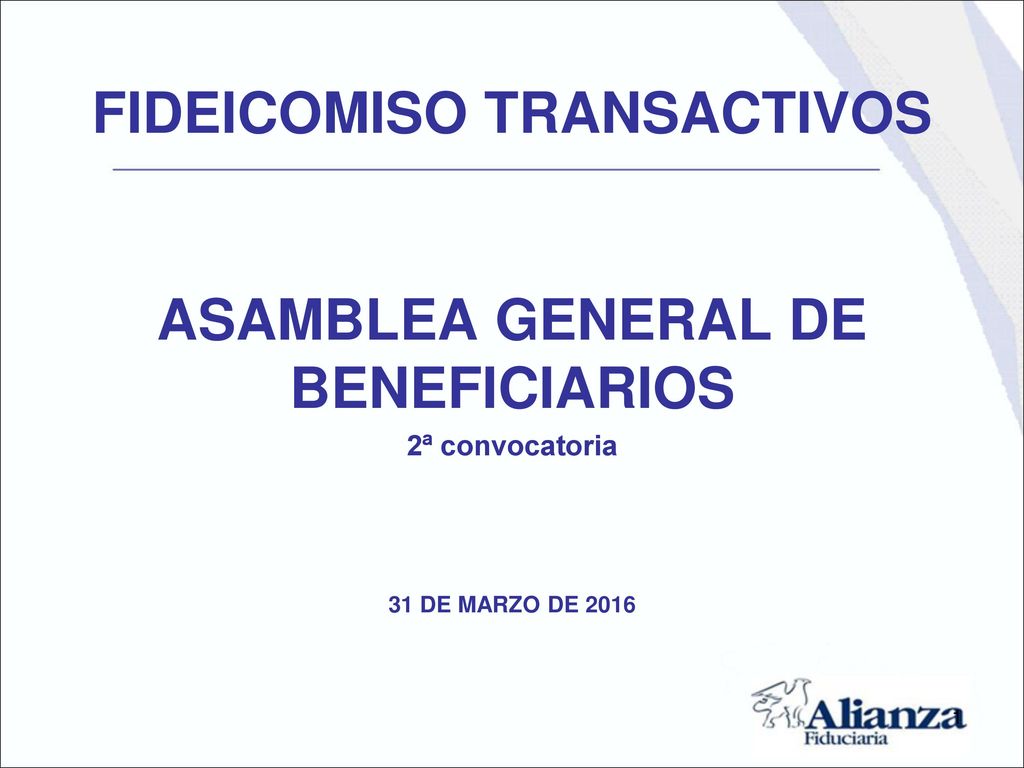 FIDEICOMISO TRANSACTIVOS

ASAMBLEA GENERAL DE BENEFICIARIOS

2ª convocatoria

31 DE MARZO DE 2016

Alianza
Fiduciaria